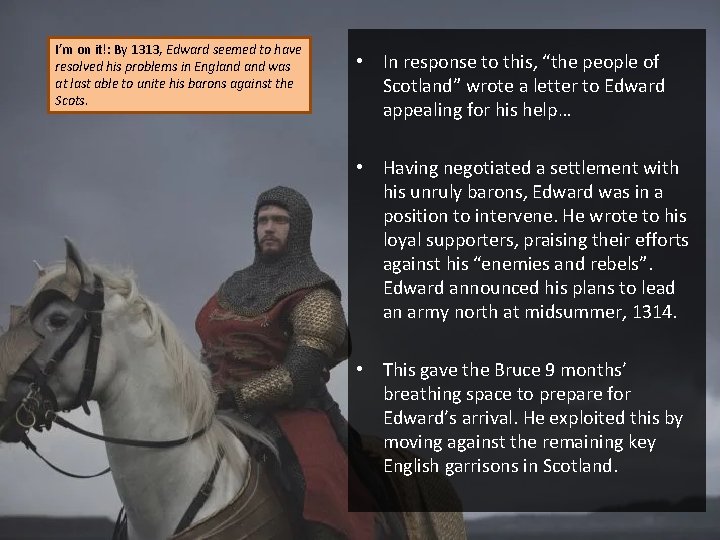 I'm on it!: By 1313, Edward seemed to have resolved his problems in England and was at last able to unite his barons against the Scots.

• In response to this, "the people of Scotland" wrote a letter to Edward appealing for his help…

• Having negotiated a settlement with his unruly barons, Edward was in a position to intervene. He wrote to his loyal supporters, praising their efforts against his "enemies and rebels". Edward announced his plans to lead an army north at midsummer, 1314.

• This gave the Bruce 9 months' breathing space to prepare for Edward's arrival. He exploited this by moving against the remaining key English garrisons in Scotland.